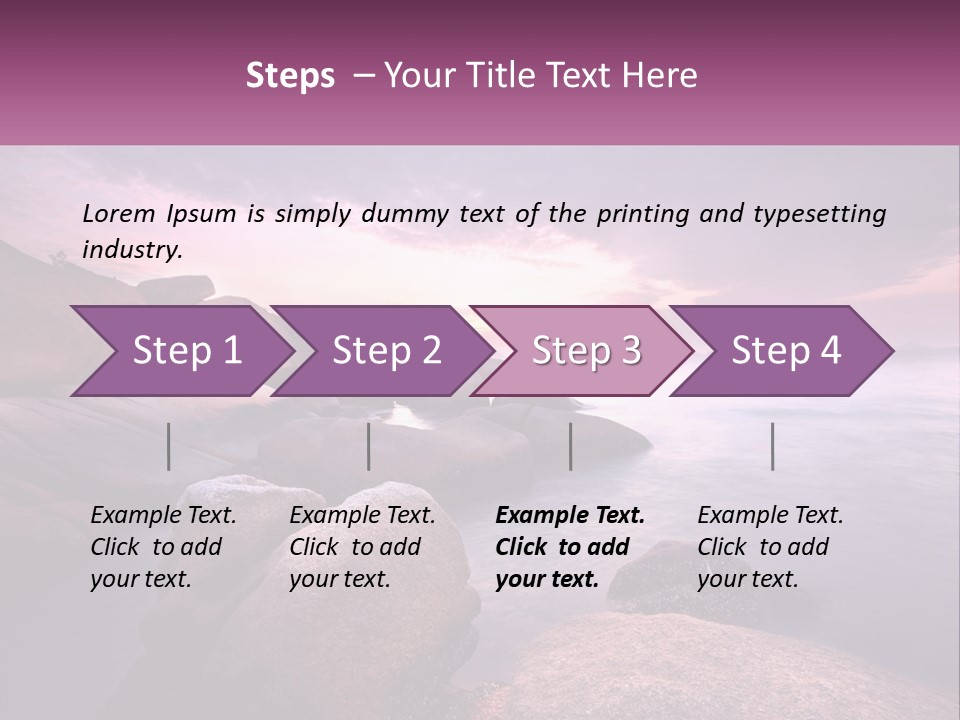 Steps – Your Title Text Here

Lorem Ipsum is simply dummy text of the printing and typesetting industry.

Step 1

Step 2

Step 3

Step 4

Example Text. Click to add your text.

Example Text. Click to add your text.

Example Text. Click to add your text.

Example Text. Click to add your text.